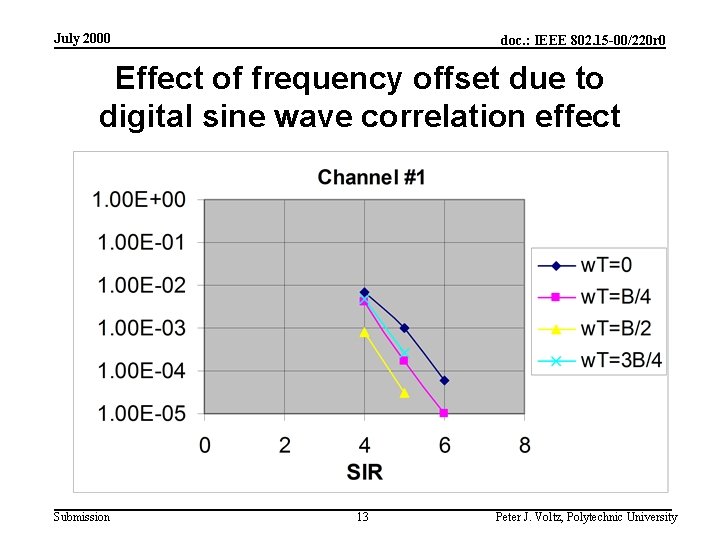 July 2000

doc.: IEEE 802.15-00/220r0

Effect of frequency offset due to digital sine wave correlation effect

Channel #1

1.00E+00
1.00E-01
1.00E-02
1.00E-03
1.00E-04
1.00E-05

0 2 4 6 8

SIR

wT=0
wT=B/4
wT=B/2
wT=3B/4

Submission

13

Peter J. Voltz, Polytechnic University